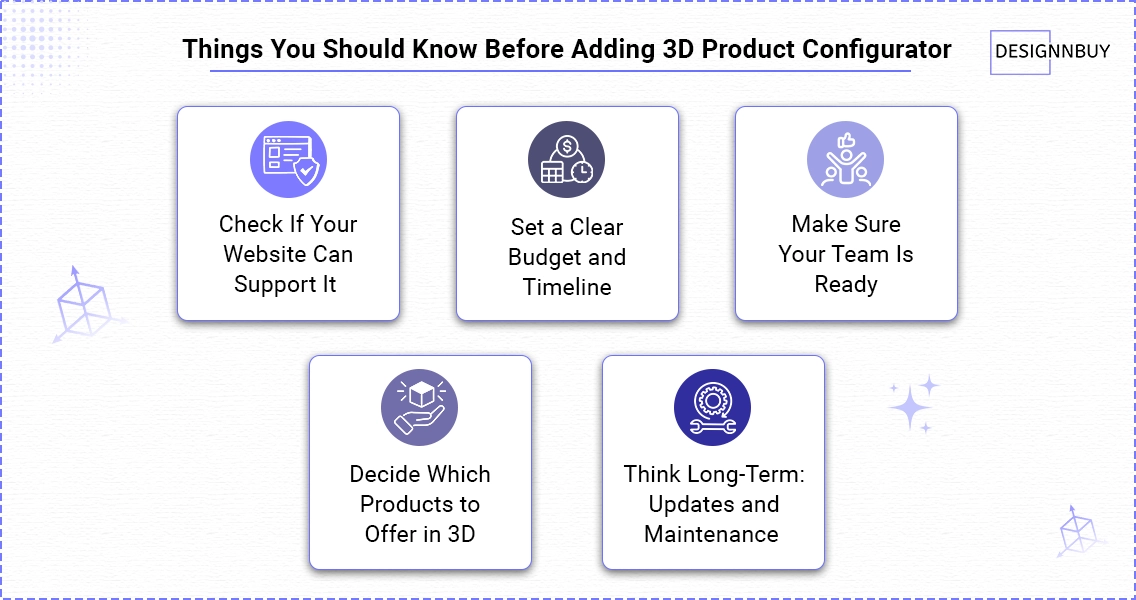 Things You Should Know Before Adding 3D Product Configurator

DESIGNNBUY

Check If Your Website Can Support It

Set a Clear Budget and Timeline

Make Sure Your Team Is Ready

Decide Which Products to Offer in 3D

Think Long-Term: Updates and Maintenance